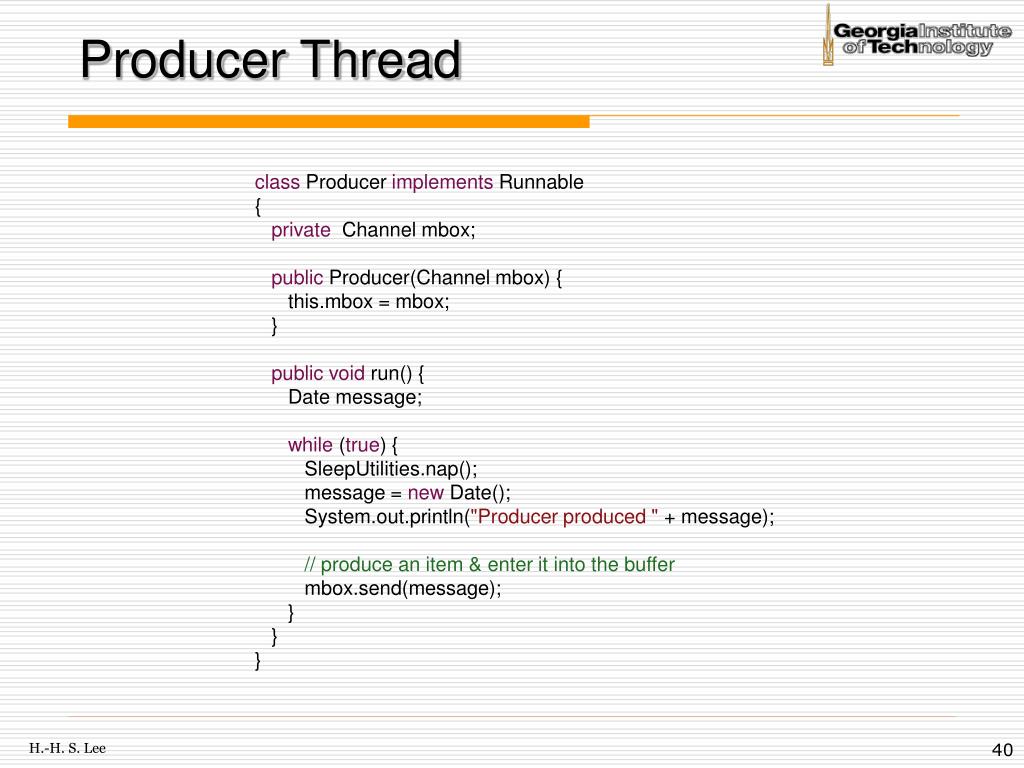 Producer Thread

Georgia Institute of Technology

class Producer implements Runnable
{
private Channel mbox;

public Producer(Channel mbox) {
this.mbox = mbox;
}

public void run() {
Date message;

while (true) {
SleepUtilities.nap();
message = new Date();
System.out.println("Producer produced " + message);

// produce an item & enter it into the buffer
mbox.send(message);
}
}
}

H.-H. S. Lee

40